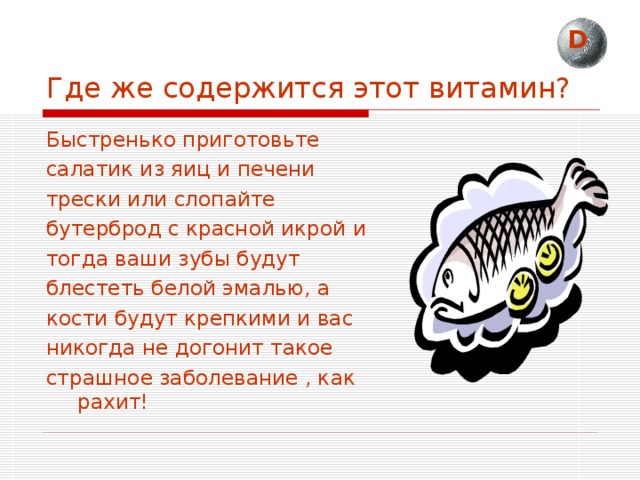 D

Где же содержится этот витамин?

Быстренько приготовьте салатик из яиц и печени трески или слопайте бутерброд с красной икрой и тогда ваши зубы будут блестеть белой эмалью, а кости будут крепкими и вас никогда не догонит такое страшное заболевание , как рахит!